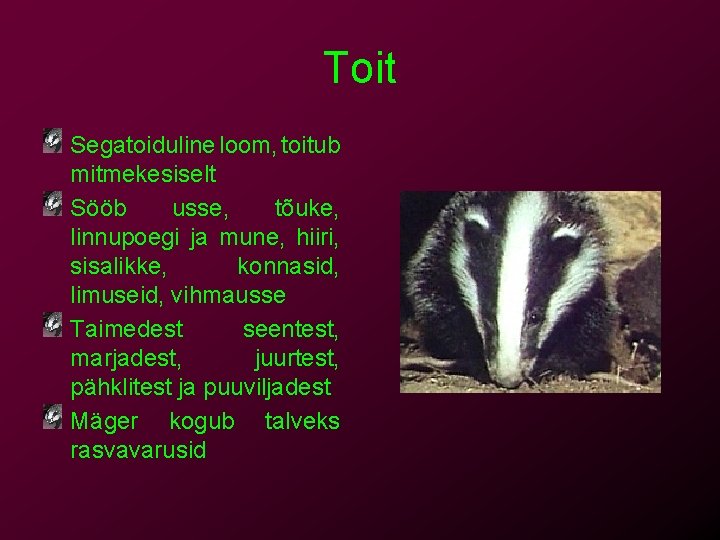 Toit

Segatoiduline loom, toitub mitmekesiselt

Sööb usse, tõuke, linnupoegi ja mune, hiiri, sisalikke, konnasid, limuseid, vihmausse

Taimedest seentest, marjadest, juurtest, pähklitest ja puuviljadest

Mäger kogub talveks rasvavarusid